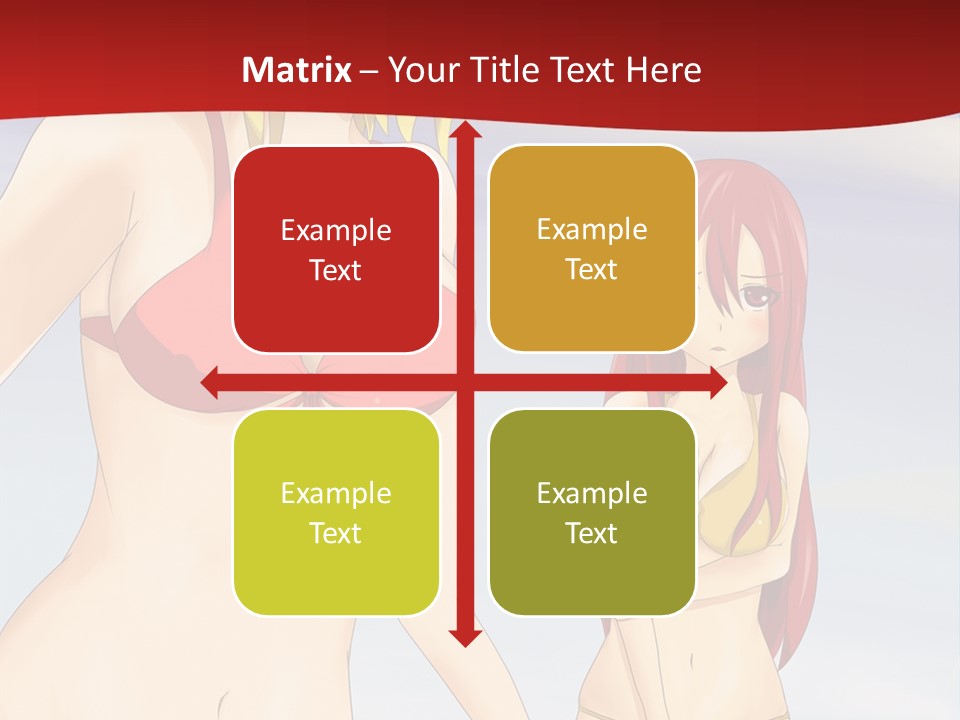 Matrix – Your Title Text Here

Example Text

Example Text

Example Text

Example Text